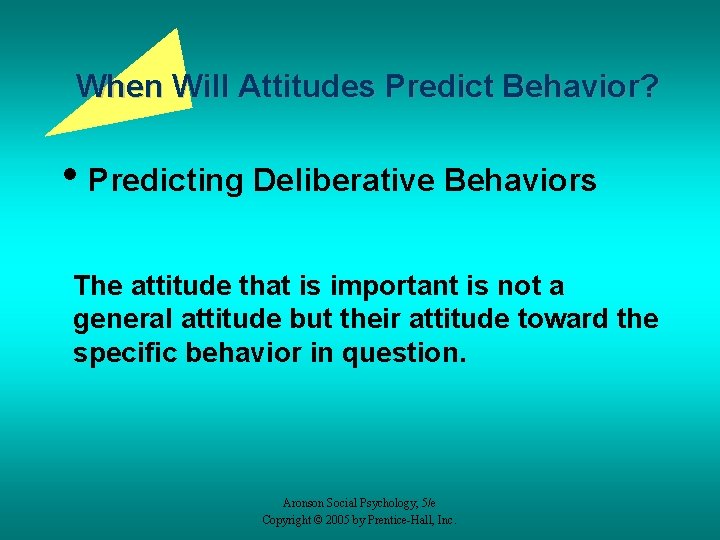 When Will Attitudes Predict Behavior?

• Predicting Deliberative Behaviors

The attitude that is important is not a general attitude but their attitude toward the specific behavior in question.

Aronson Social Psychology, 5/e
Copyright © 2005 by Prentice-Hall, Inc.